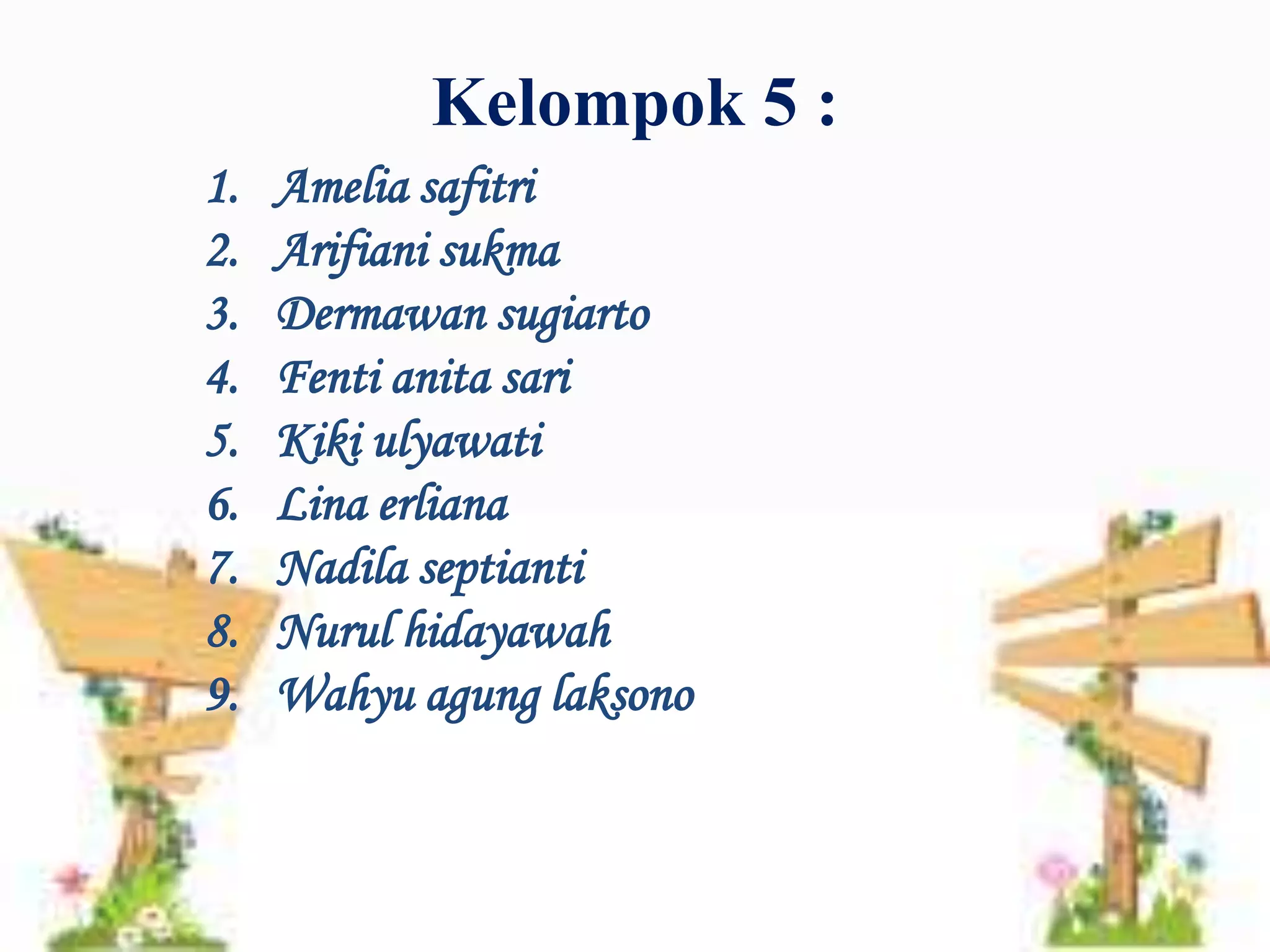 Kelompok 5 :

1. Amelia safitri
2. Arifiani sukma
3. Dermawan sugiarto
4. Fenti anita sari
5. Kiki ulyawati
6. Lina erliana
7. Nadila septianti
8. Nurul hidayawah
9. Wahyu agung laksono